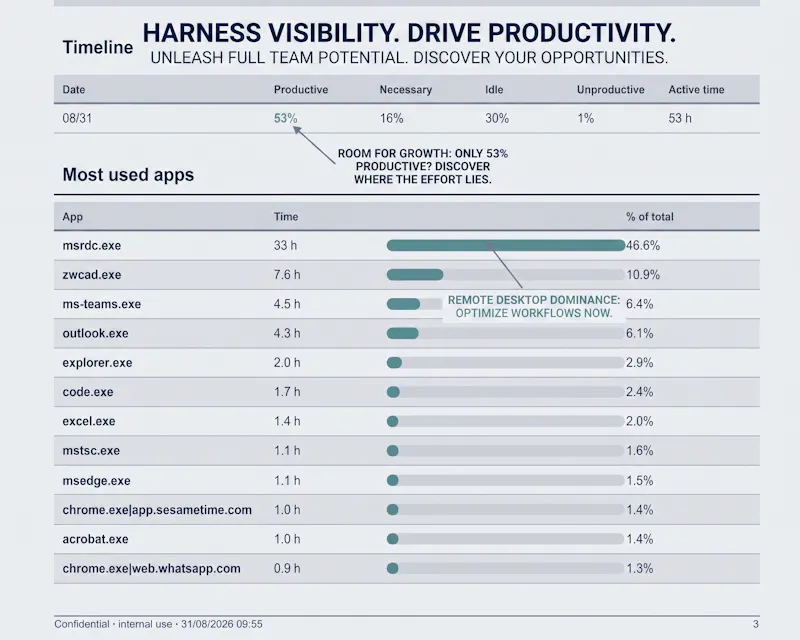 Timeline

HARNESS VISIBILITY. DRIVE PRODUCTIVITY.
UNLEASH FULL TEAM POTENTIAL. DISCOVER YOUR OPPORTUNITIES.

| Date | Productive | Necessary | Idle | Unproductive | Active time |
|---|---|---|---|---|---|
| 08/31 | 53% | 16% | 30% | 1% | 53 h |

ROOM FOR GROWTH: ONLY 53% PRODUCTIVE? DISCOVER WHERE THE EFFORT LIES.

Most used apps

| App | Time | % of total |
|---|---|---|
| msrdc.exe | 33 h | 46.6% |
| zwcad.exe | 7.6 h | 10.9% |
| ms-teams.exe | 4.5 h | 6.4% |
| outlook.exe | 4.3 h | 6.1% |
| explorer.exe | 2.0 h | 2.9% |
| code.exe | 1.7 h | 2.4% |
| excel.exe | 1.4 h | 2.0% |
| mstsc.exe | 1.1 h | 1.6% |
| msedge.exe | 1.1 h | 1.5% |
| chrome.exe\|app.sesametime.com | 1.0 h | 1.4% |
| acrobat.exe | 1.0 h | 1.4% |
| chrome.exe\|web.whatsapp.com | 0.9 h | 1.3% |

REMOTE DESKTOP DOMINANCE: OPTIMIZE WORKFLOWS NOW.

Confidential · internal use · 31/08/2026 09:55

3